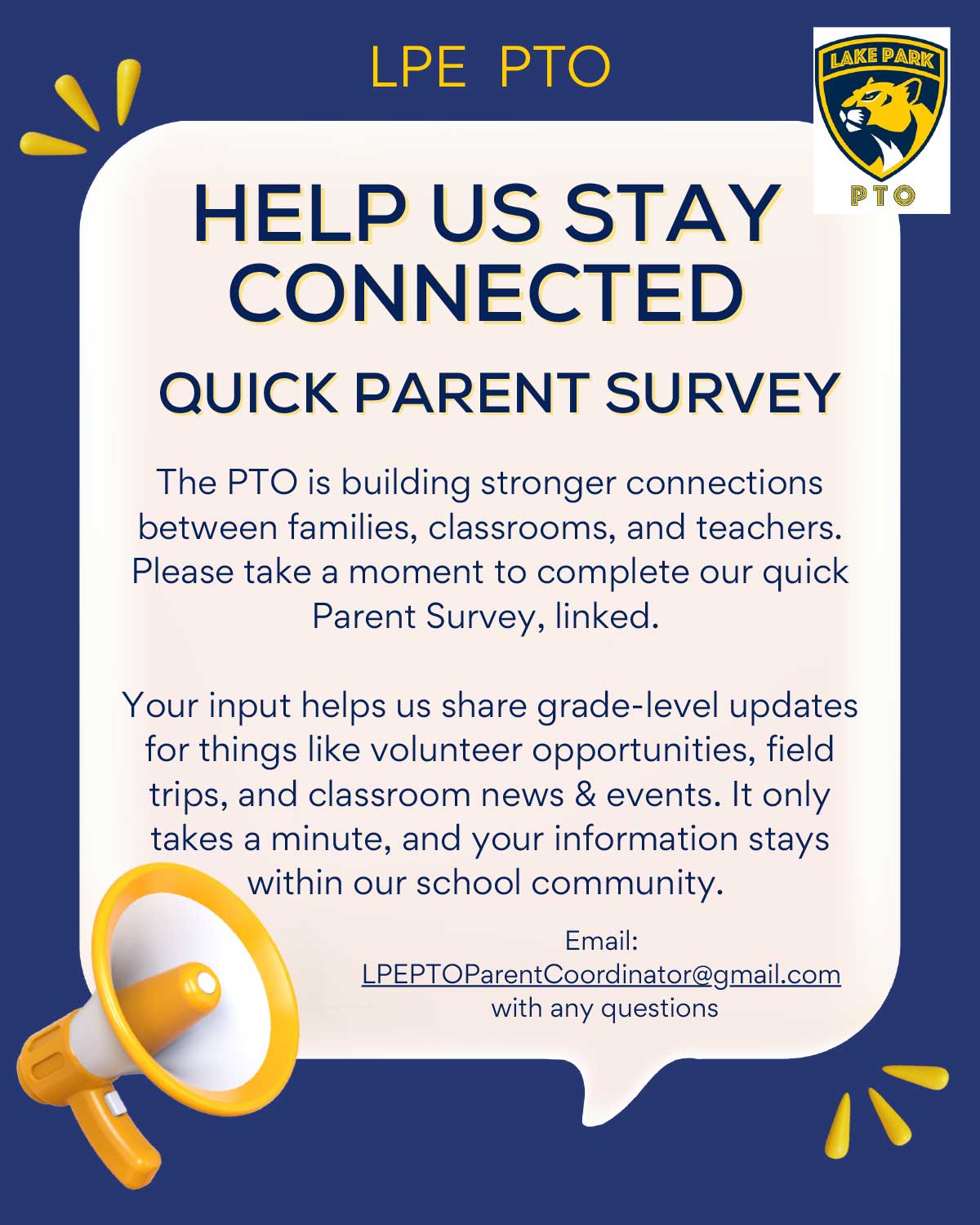 LPE PTO

LAKE PARK
PTO

HELP US STAY CONNECTED

QUICK PARENT SURVEY

The PTO is building stronger connections between families, classrooms, and teachers. Please take a moment to complete our quick Parent Survey, linked.

Your input helps us share grade-level updates for things like volunteer opportunities, field trips, and classroom news & events. It only takes a minute, and your information stays within our school community.

Email: LPEPTOParentCoordinator@gmail.com with any questions